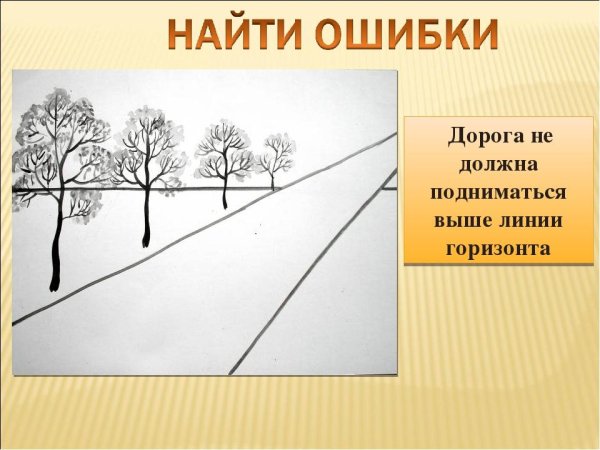 НАЙТИ ОШИБКИ

Дорога не должна подниматься выше линии горизонта